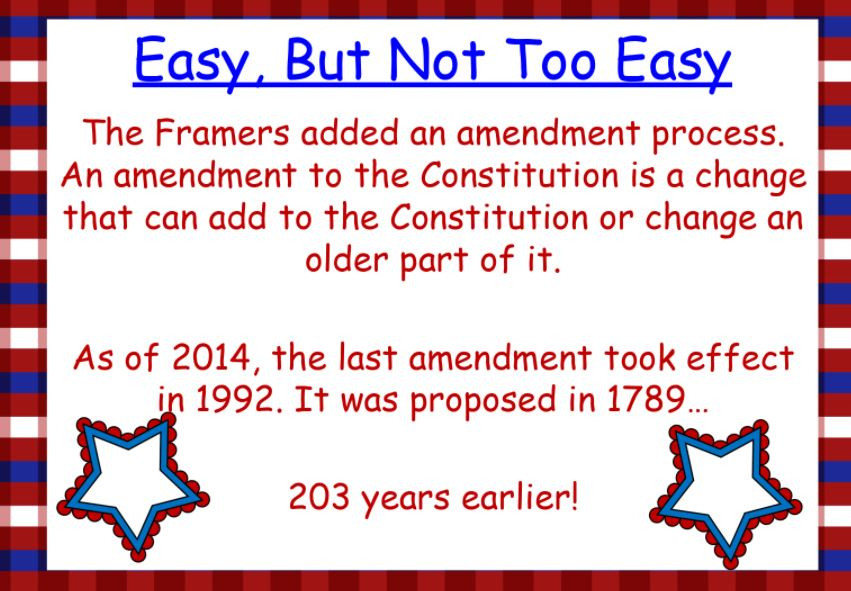 Easy, But Not Too Easy

The Framers added an amendment process. An amendment to the Constitution is a change that can add to the Constitution or change an older part of it.

As of 2014, the last amendment took effect in 1992. It was proposed in 1789…

203 years earlier!